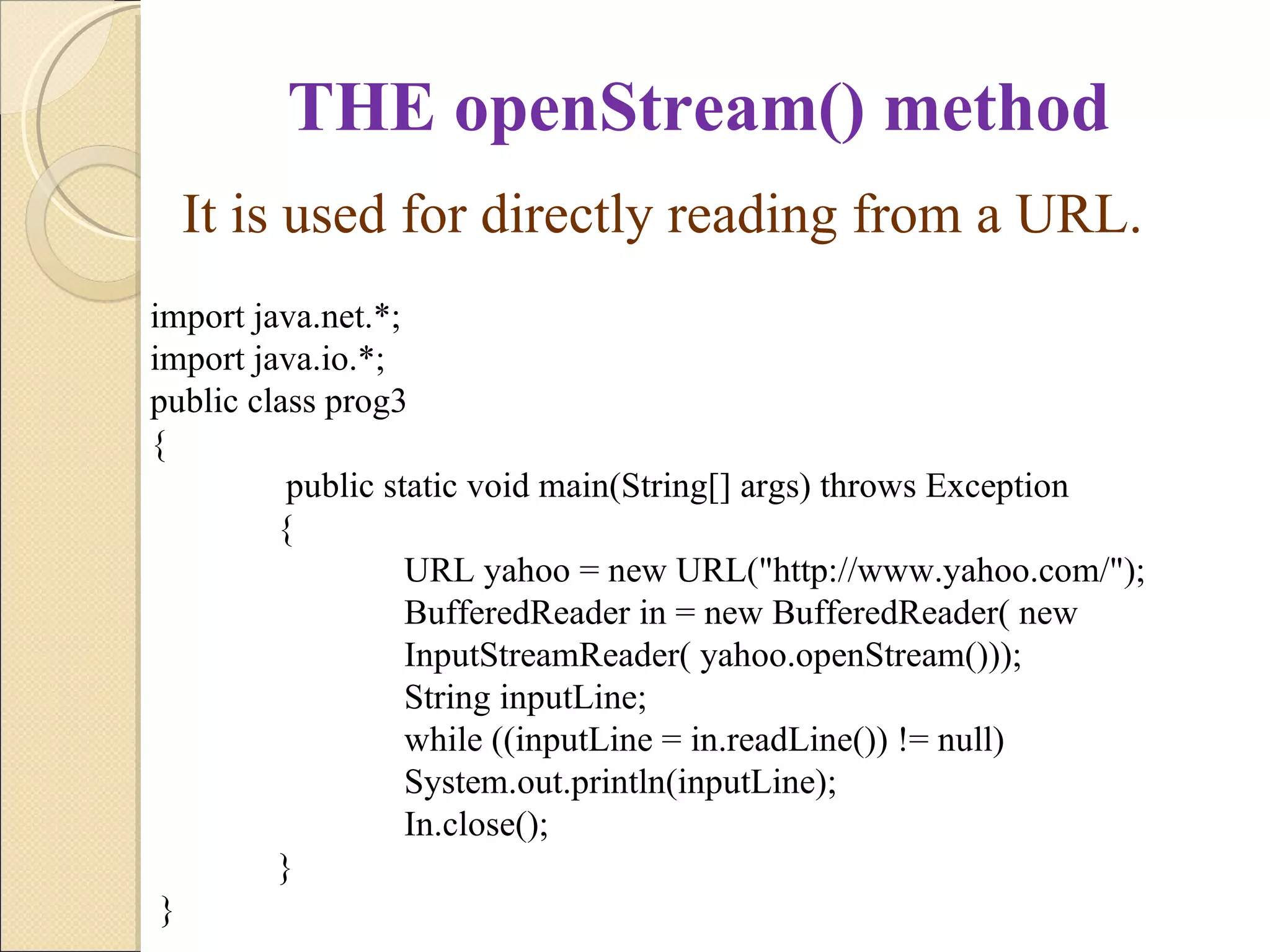 THE openStream() method

It is used for directly reading from a URL.

import java.net.*;
import java.io.*;
public class prog3
{
public static void main(String[] args) throws Exception
{
URL yahoo = new URL("http://www.yahoo.com/");
BufferedReader in = new BufferedReader( new InputStreamReader( yahoo.openStream()));
String inputLine;
while ((inputLine = in.readLine()) != null)
System.out.println(inputLine);
In.close();
}
}